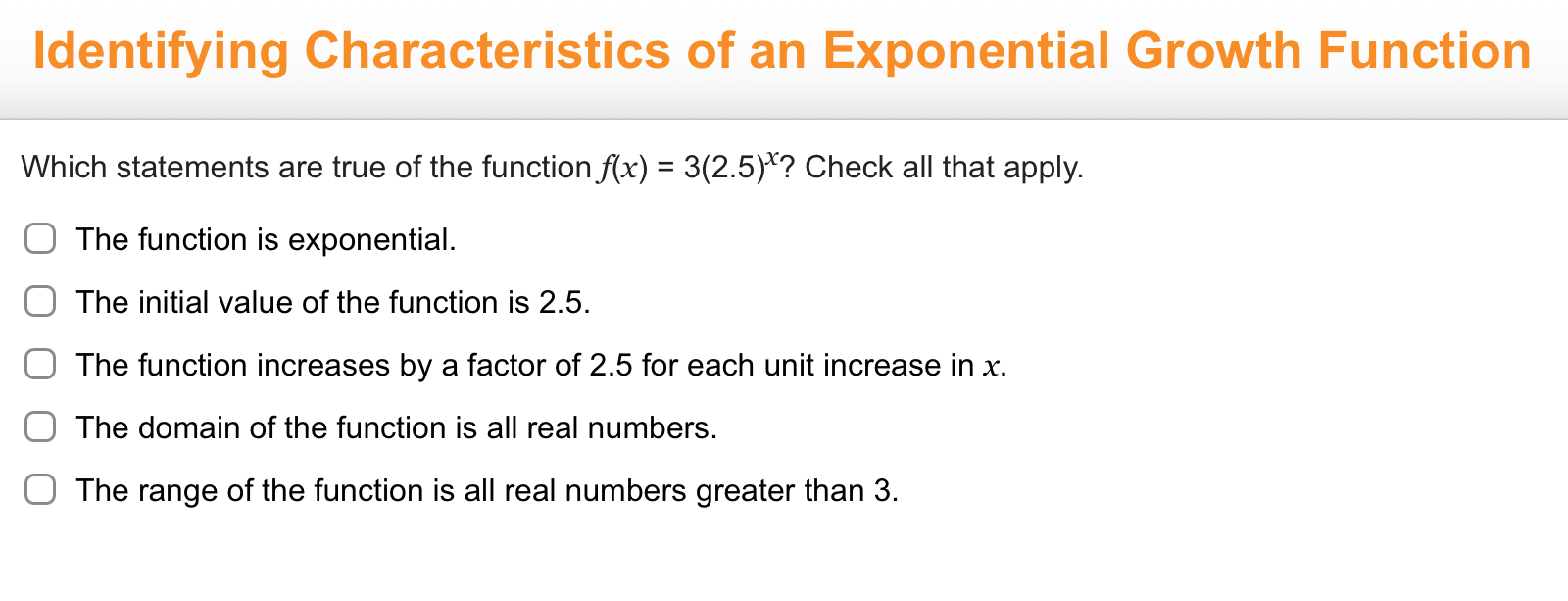 Identifying Characteristics of an Exponential Growth Function

Which statements are true of the function $f(x) = 3(2.5)^x$? Check all that apply.

The function is exponential.

The initial value of the function is 2.5.

The function increases by a factor of 2.5 for each unit increase in $x$.

The domain of the function is all real numbers.

The range of the function is all real numbers greater than 3.